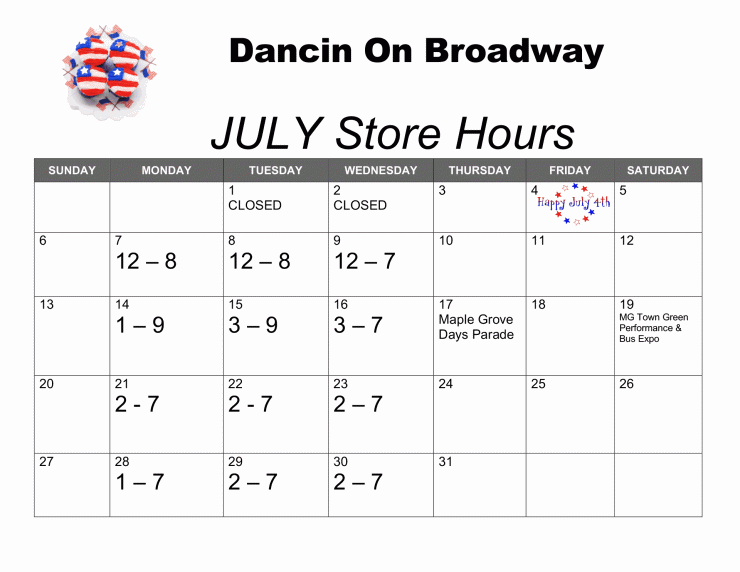 Dancin On Broadway

JULY Store Hours

| SUNDAY | MONDAY | TUESDAY | WEDNESDAY | THURSDAY | FRIDAY | SATURDAY |
|---|---|---|---|---|---|---|
| | | 1 CLOSED | 2 CLOSED | 3 | 4 Happy July 4th | 5 |
| 6 | 7 12 – 8 | 8 12 – 8 | 9 12 – 7 | 10 | 11 | 12 |
| 13 | 14 1 – 9 | 15 3 – 9 | 16 3 – 7 | 17 Maple Grove Days Parade | 18 | 19 MG Town Green Performance & Bus Expo |
| 20 | 21 2 - 7 | 22 2 - 7 | 23 2 – 7 | 24 | 25 | 26 |
| 27 | 28 1 – 7 | 29 2 – 7 | 30 2 – 7 | 31 | | |